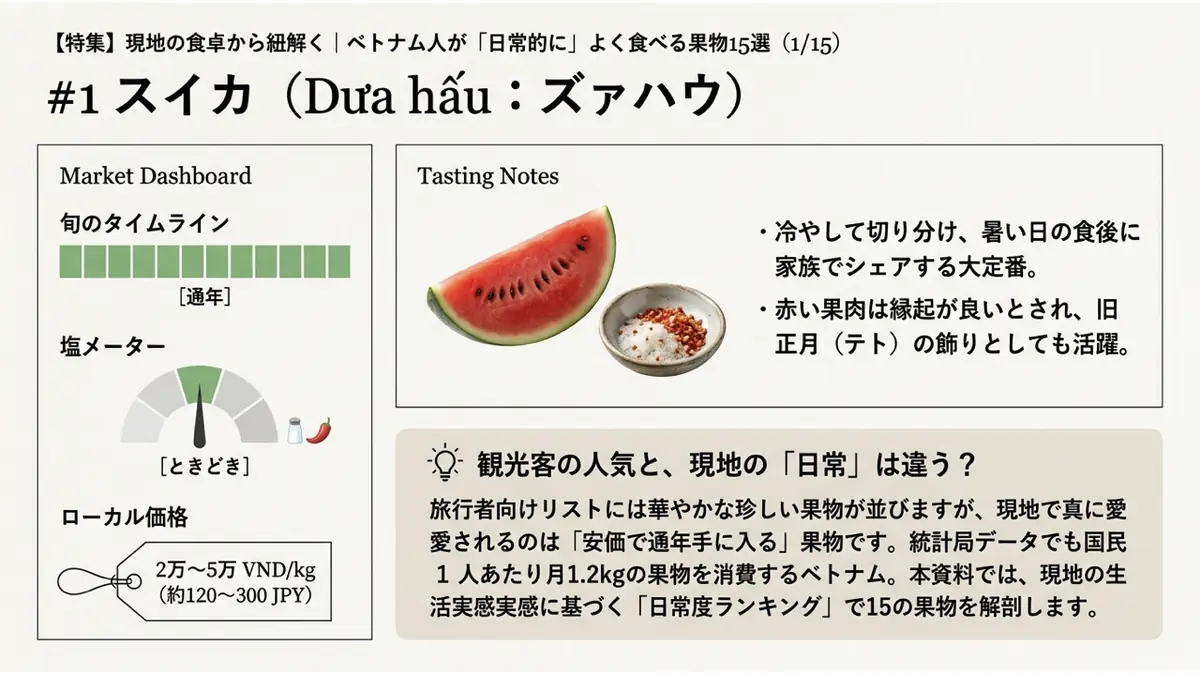 【特集】現地の食卓から紐解く｜ベトナム人が「日常的に」よく食べる果物15選（1/15）

#1 スイカ（Dưa hấu：ズァハウ）

Market Dashboard

旬のタイムライン

［通年］

塩メーター

［ときどき］

ローカル価格

2万〜5万 VND/kg
（約120〜300 JPY）

Tasting Notes

・冷やして切り分け、暑い日の食後に家族でシェアする大定番。

・赤い果肉は縁起が良いとされ、旧正月（テト）の飾りとしても活躍。

観光客の人気と、現地の「日常」は違う？

旅行者向けリストには華やかな珍しい果物が並びますが、現地で真に愛愛されるのは「安価で通年手に入る」果物です。統計局データでも国民１人あたり月1.2kgの果物を消費するベトナム。本資料では、現地の生活実感実感に基づく「日常度ランキング」で15の果物を解剖します。